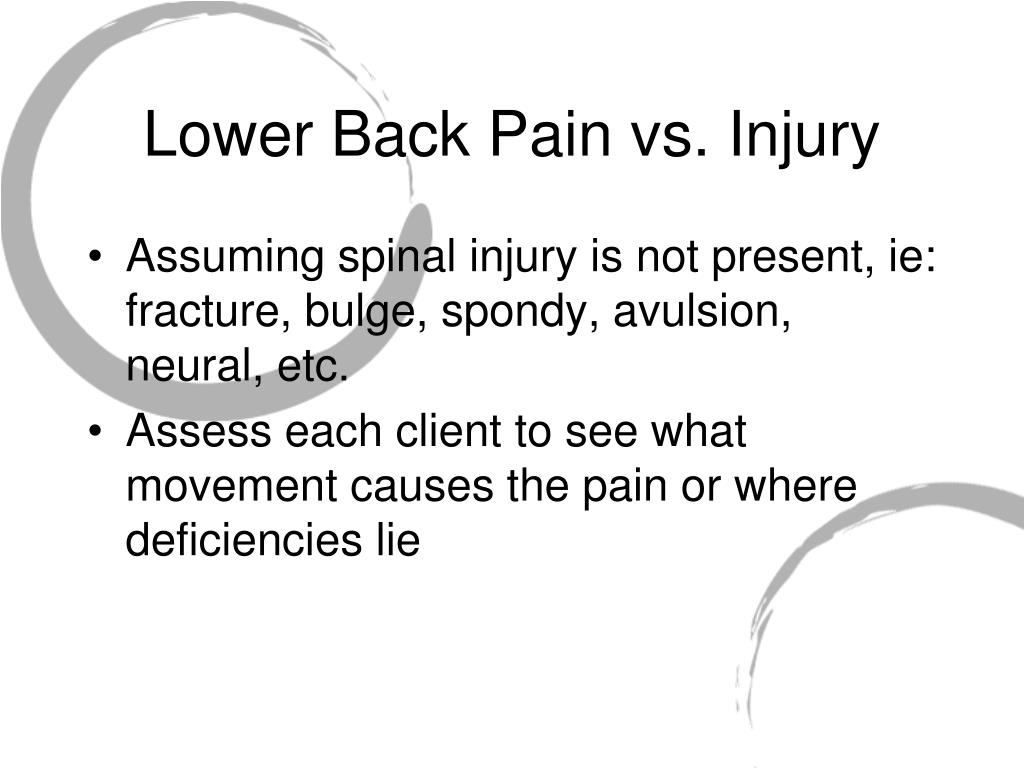 Lower Back Pain vs. Injury

• Assuming spinal injury is not present, ie: fracture, bulge, spondy, avulsion, neural, etc.

• Assess each client to see what movement causes the pain or where deficiencies lie